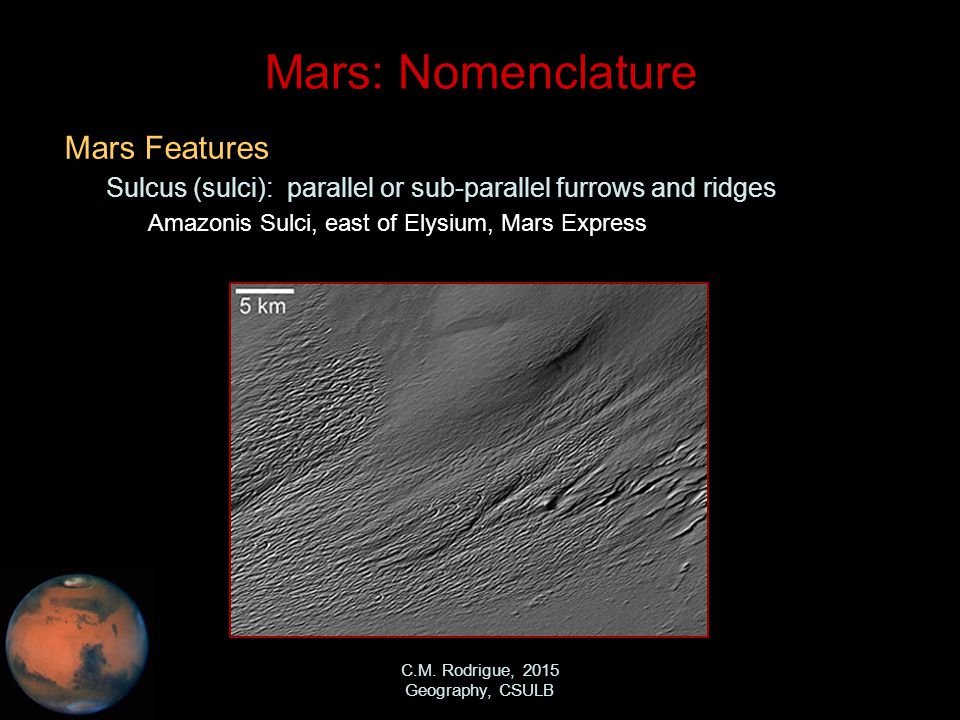 Mars: Nomenclature

Mars Features

Sulcus (sulci): parallel or sub-parallel furrows and ridges

Amazonis Sulci, east of Elysium, Mars Express

5 km

C.M. Rodrigue, 2015
Geography, CSULB